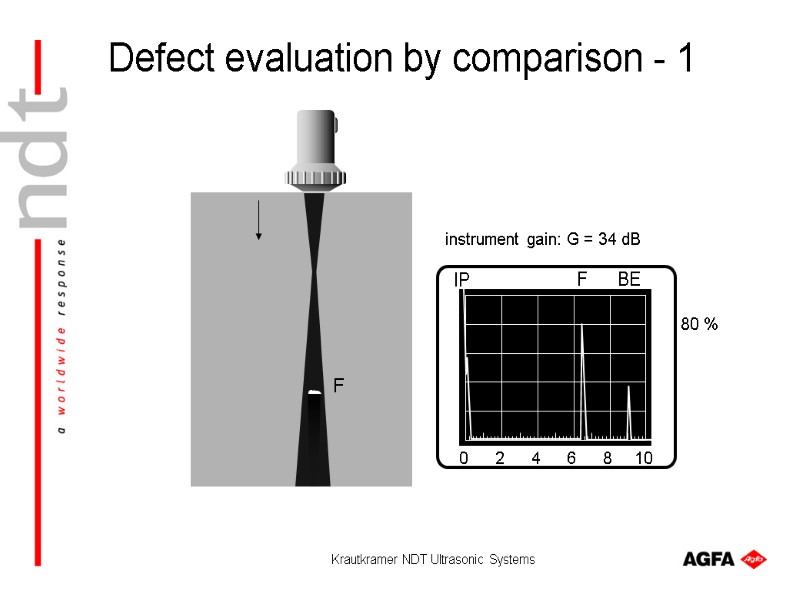 ndt
a worldwide response

Defect evaluation by comparison - 1

F

instrument gain: G = 34 dB

IP F BE

80 %

0 2 4 6 8 10

Krautkramer NDT Ultrasonic Systems

AGFA Agfa